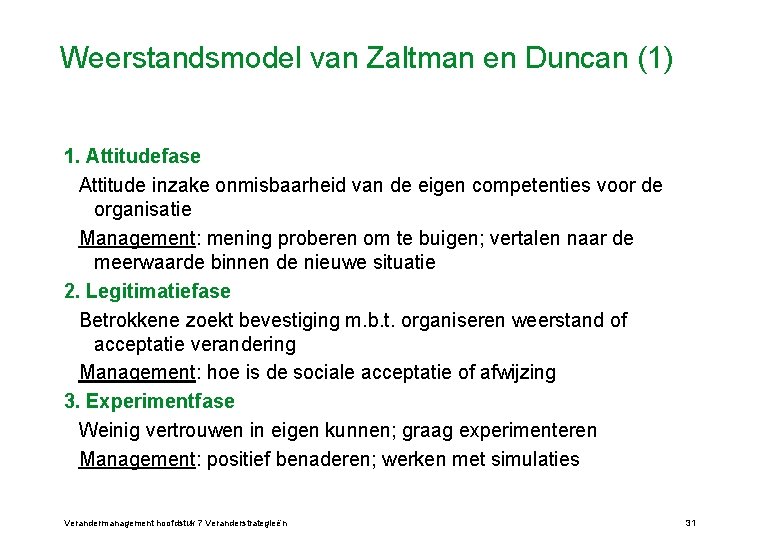 Weerstandsmodel van Zaltman en Duncan (1)

1. Attitudefase

Attitude inzake onmisbaarheid van de eigen competenties voor de organisatie

Management: mening proberen om te buigen; vertalen naar de meerwaarde binnen de nieuwe situatie

2. Legitimatiefase

Betrokkene zoekt bevestiging m.b.t. organiseren weerstand of acceptatie verandering

Management: hoe is de sociale acceptatie of afwijzing

3. Experimentfase

Weinig vertrouwen in eigen kunnen; graag experimenteren

Management: positief benaderen; werken met simulaties

Verandermanagement hoofdstuk 7 Veranderstrategieën

31